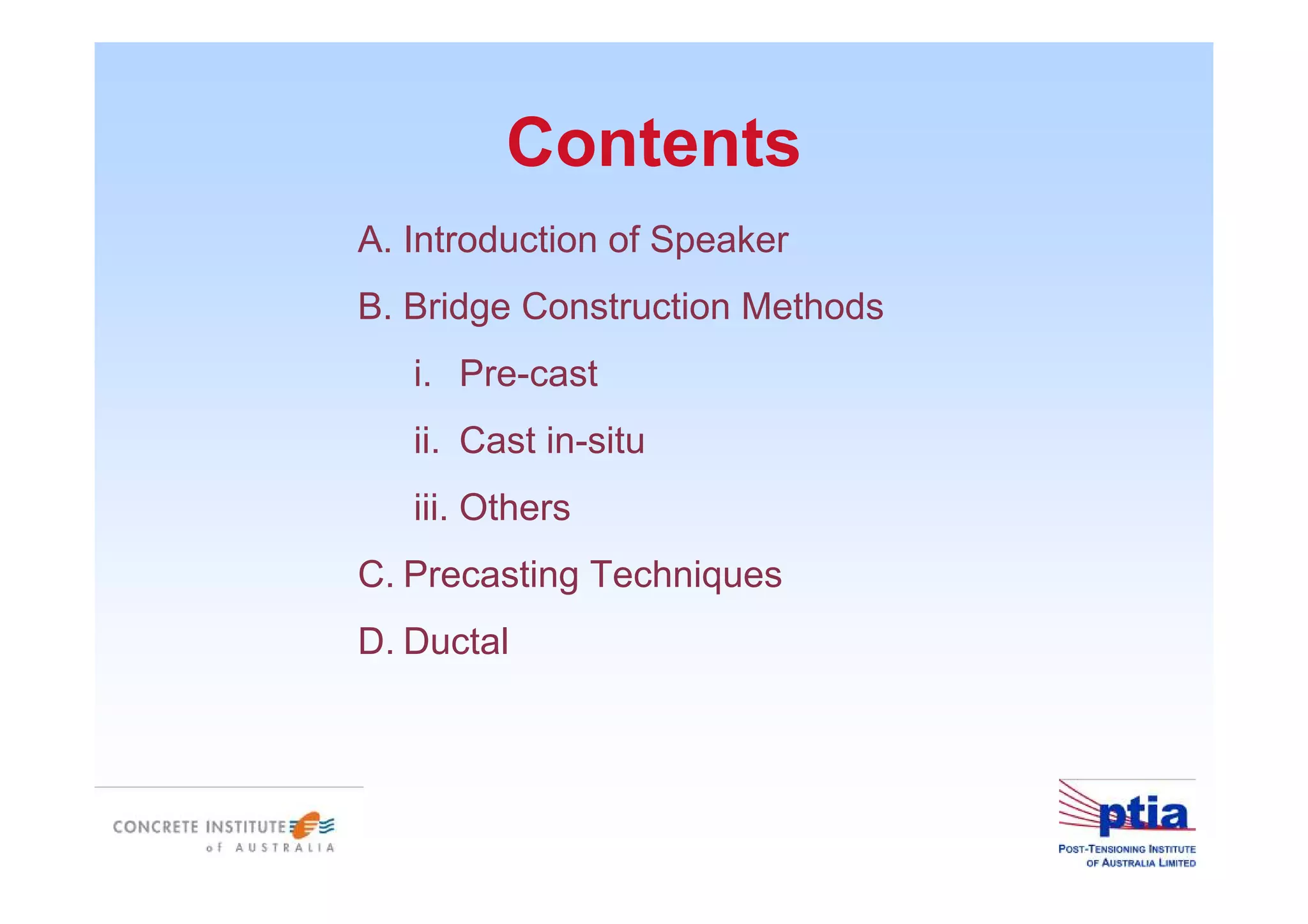 Contents

A. Introduction of Speaker

B. Bridge Construction Methods

i. Pre-cast

ii. Cast in-situ

iii. Others

C. Precasting Techniques

D. Ductal

CONCRETE INSTITUTE of AUSTRALIA

ptia

POST-TENSIONING INSTITUTE OF AUSTRALIA LIMITED